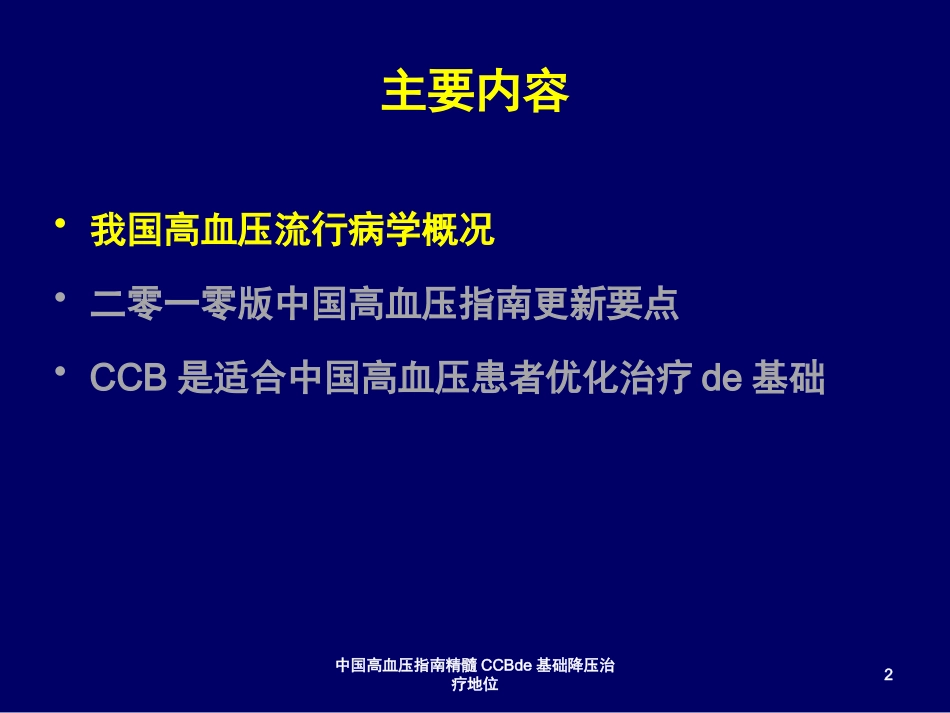 主要内容

• 我国高血压流行病学概况

• 二零一零版中国高血压指南更新要点

• CCB 是适合中国高血压患者优化治疗 de 基础

中国高血压指南精髓 CCBde 基础降压治疗地位

2